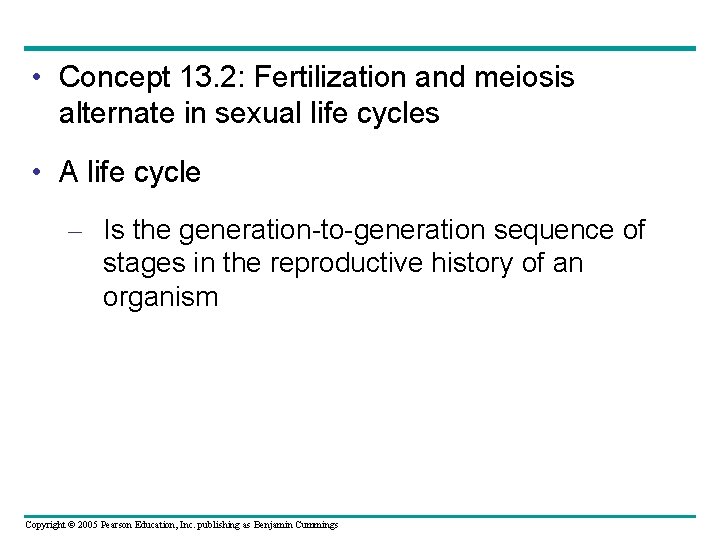 • Concept 13.2: Fertilization and meiosis alternate in sexual life cycles

• A life cycle

– Is the generation-to-generation sequence of stages in the reproductive history of an organism

Copyright © 2005 Pearson Education, Inc. publishing as Benjamin Cummings